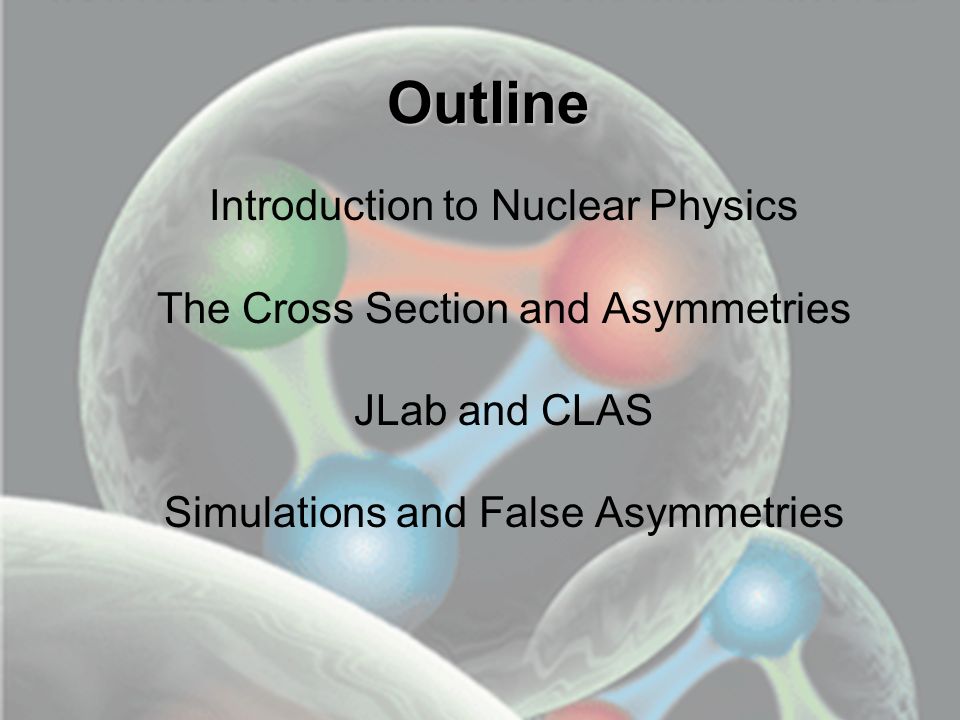 Outline

Introduction to Nuclear Physics

The Cross Section and Asymmetries

JLab and CLAS

Simulations and False Asymmetries